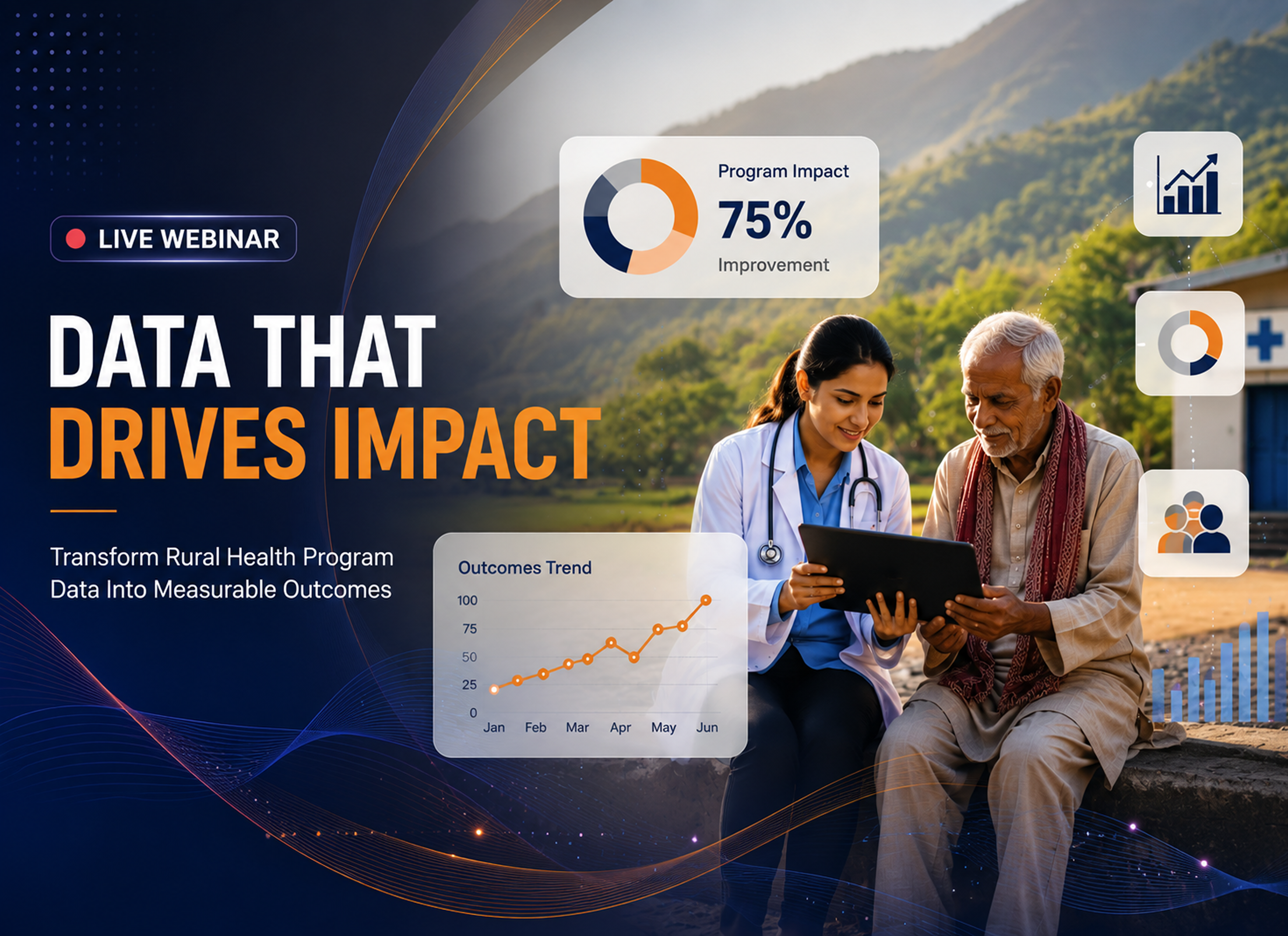 LIVE WEBINAR

DATA THAT DRIVES IMPACT

Transform Rural Health Program Data Into Measurable Outcomes

Program Impact
75%
Improvement

Outcomes Trend
100
75
50
25
0
Jan Feb Mar Apr May Jun